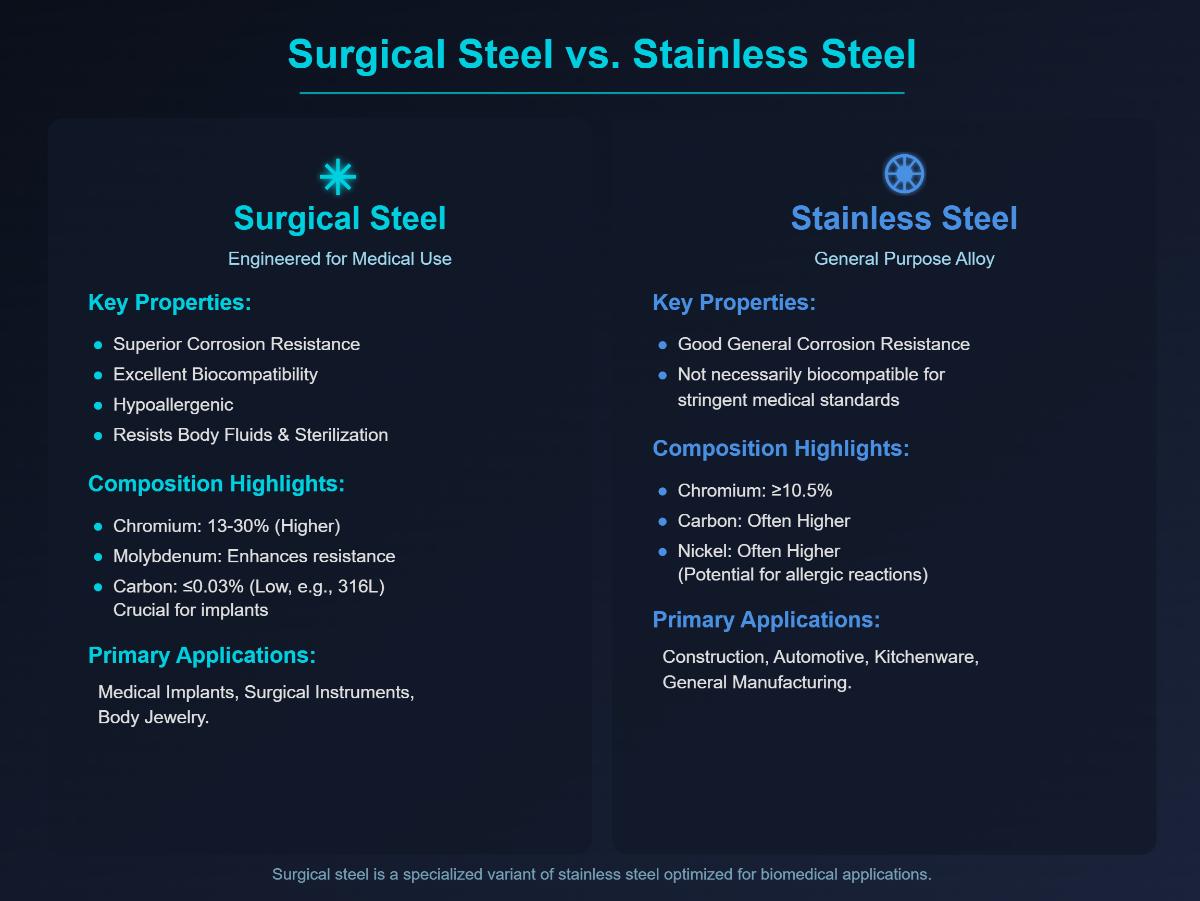 Surgical Steel vs. Stainless Steel

Surgical Steel

Engineered for Medical Use

Key Properties:

- Superior Corrosion Resistance
- Excellent Biocompatibility
- Hypoallergenic
- Resists Body Fluids & Sterilization

Composition Highlights:

- Chromium: 13-30% (Higher)
- Molybdenum: Enhances resistance
- Carbon: ≤0.03% (Low, e.g., 316L) Crucial for implants

Primary Applications:

Medical Implants, Surgical Instruments, Body Jewelry.

Stainless Steel

General Purpose Alloy

Key Properties:

- Good General Corrosion Resistance
- Not necessarily biocompatible for stringent medical standards

Composition Highlights:

- Chromium: ≥10.5%
- Carbon: Often Higher
- Nickel: Often Higher (Potential for allergic reactions)

Primary Applications:

Construction, Automotive, Kitchenware, General Manufacturing.

Surgical steel is a specialized variant of stainless steel optimized for biomedical applications.